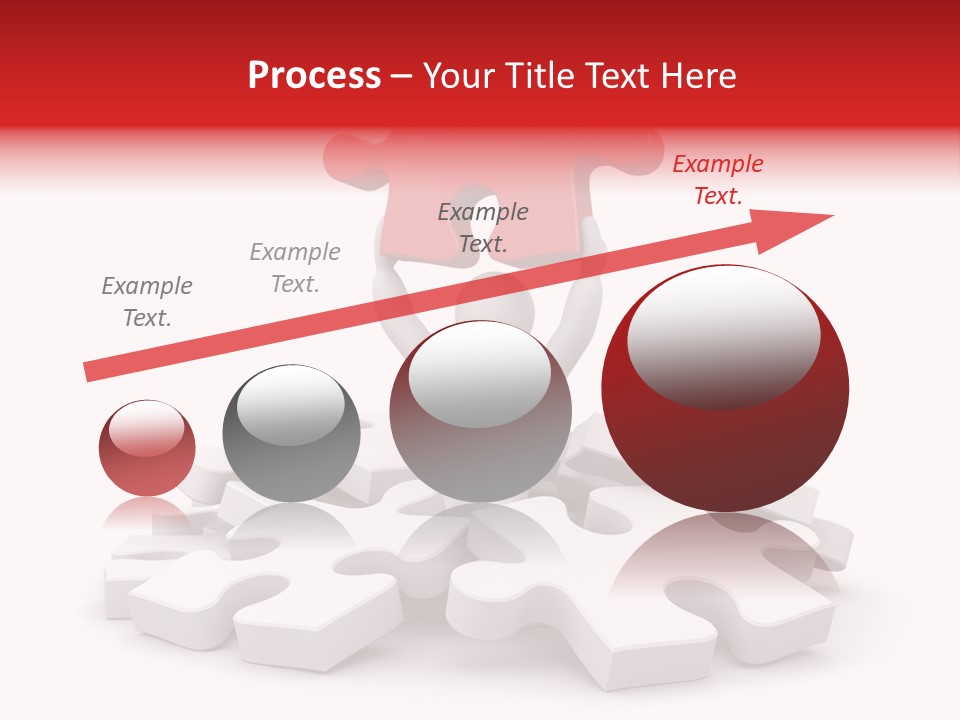 Process – Your Title Text Here

Example Text.

Example Text.

Example Text.

Example Text.